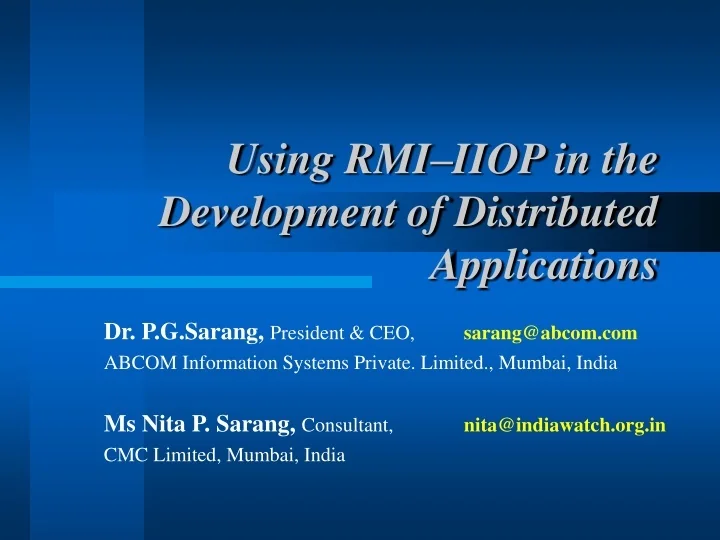 Using RMI–IIOP in the Development of Distributed Applications

Dr. P.G.Sarang, President & CEO, sarang@abcom.com
ABCOM Information Systems Private. Limited., Mumbai, India

Ms Nita P. Sarang, Consultant, nita@indiawatch.org.in
CMC Limited, Mumbai, India